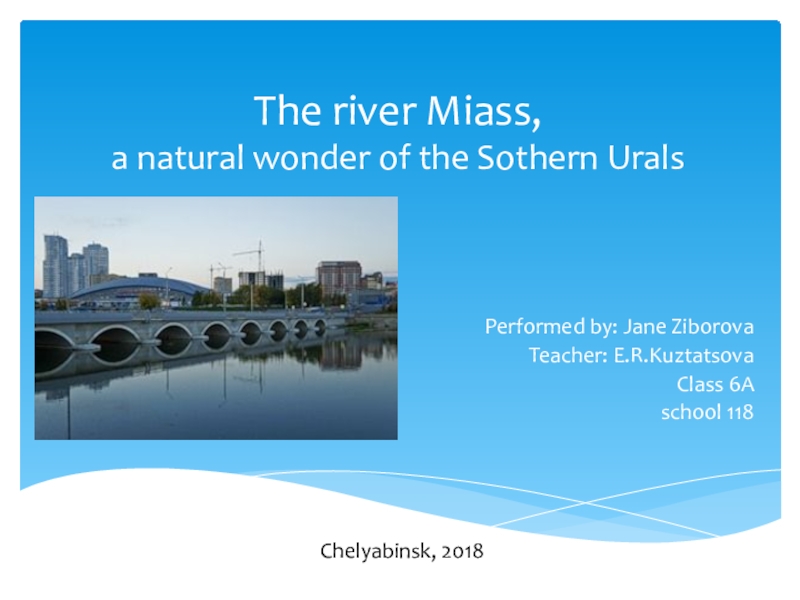 The river Miass,
a natural wonder of the Sothern Urals

Performed by: Jane Ziborova
Teacher: E.R.Kuztatsova
Class 6A
school 118

Chelyabinsk, 2018